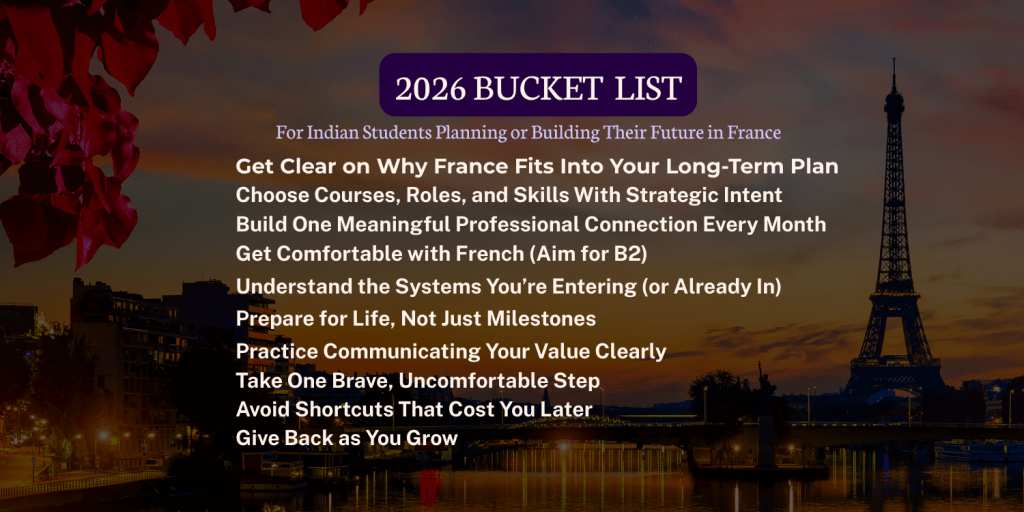 2026 BUCKET LIST

For Indian Students Planning or Building Their Future in France

Get Clear on Why France Fits Into Your Long-Term Plan
Choose Courses, Roles, and Skills With Strategic Intent
Build One Meaningful Professional Connection Every Month
Get Comfortable with French (Aim for B2)
Understand the Systems You're Entering (or Already In)
Prepare for Life, Not Just Milestones
Practice Communicating Your Value Clearly
Take One Brave, Uncomfortable Step
Avoid Shortcuts That Cost You Later
Give Back as You Grow